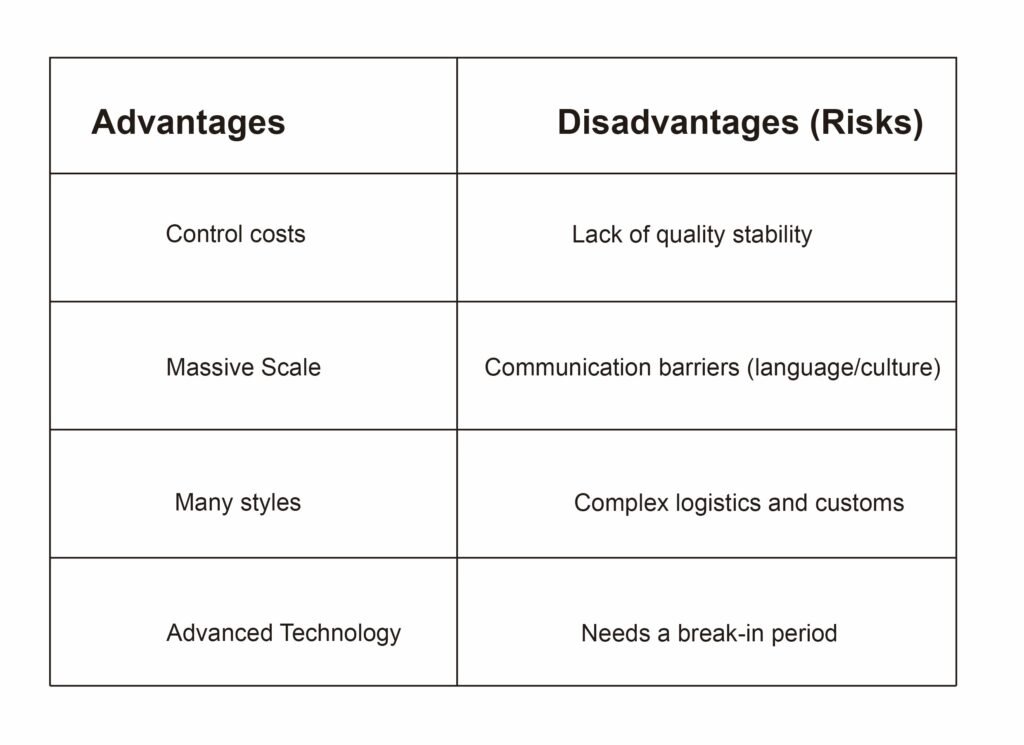 | Advantages | Disadvantages (Risks) |
|---|---|
| Control costs | Lack of quality stability |
| Massive Scale | Communication barriers (language/culture) |
| Many styles | Complex logistics and customs |
| Advanced Technology | Needs a break-in period |